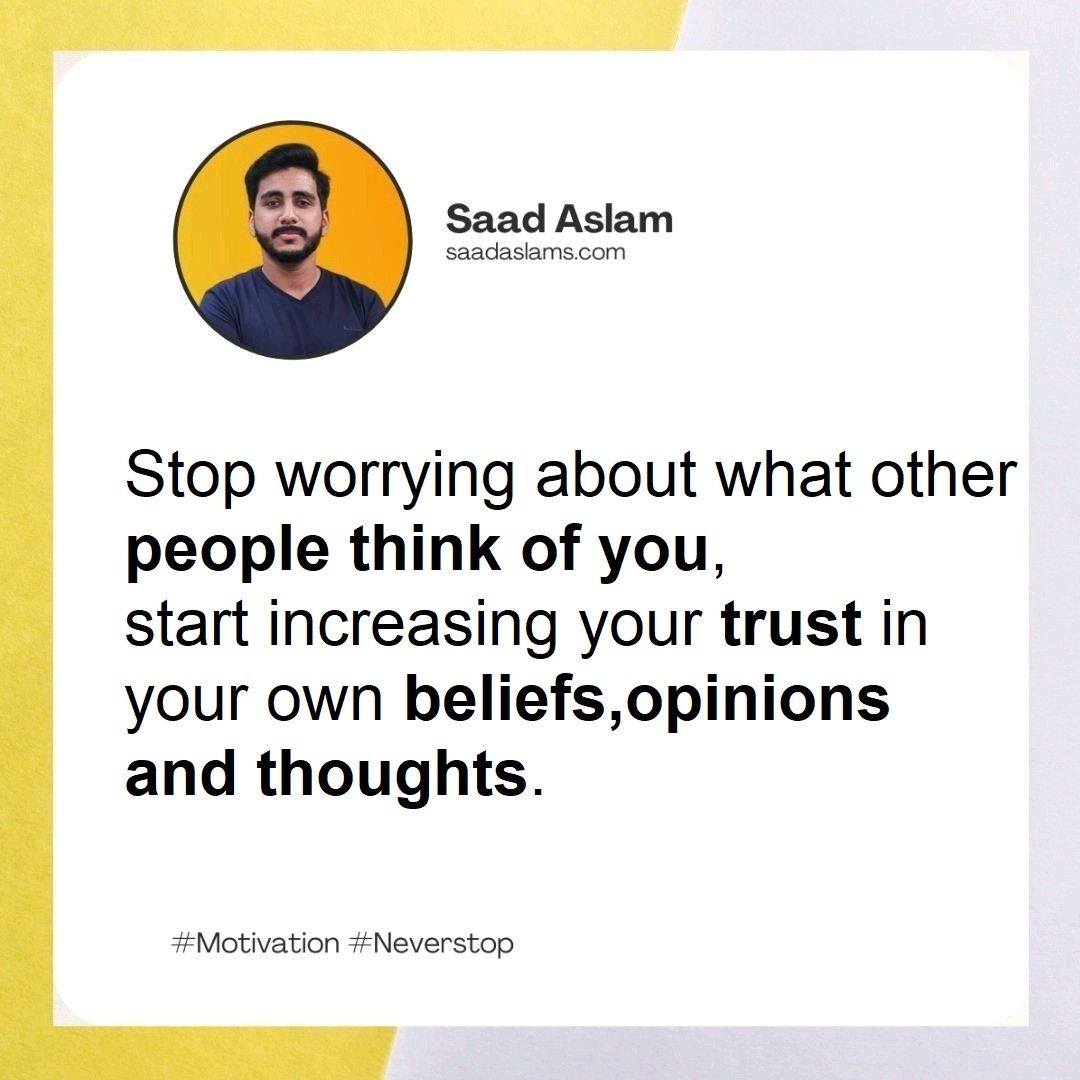 Saad Aslam
saadaslams.com

Stop worrying about what other people think of you, start increasing your trust in your own beliefs,opinions and thoughts.

#Motivation #Neverstop